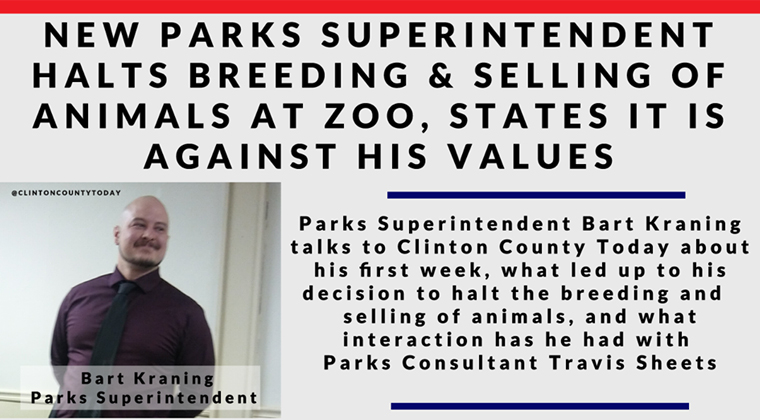 NEW PARKS SUPERINTENDENT HALTS BREEDING & SELLING OF ANIMALS AT ZOO, STATES IT IS AGAINST HIS VALUES

@CLINTONCOUNTYTODAY

Bart Kraning
Parks Superintendent

Parks Superintendent Bart Kraning talks to Clinton County Today about his first week, what led up to his decision to halt the breeding and selling of animals, and what interaction has he had with Parks Consultant Travis Sheets